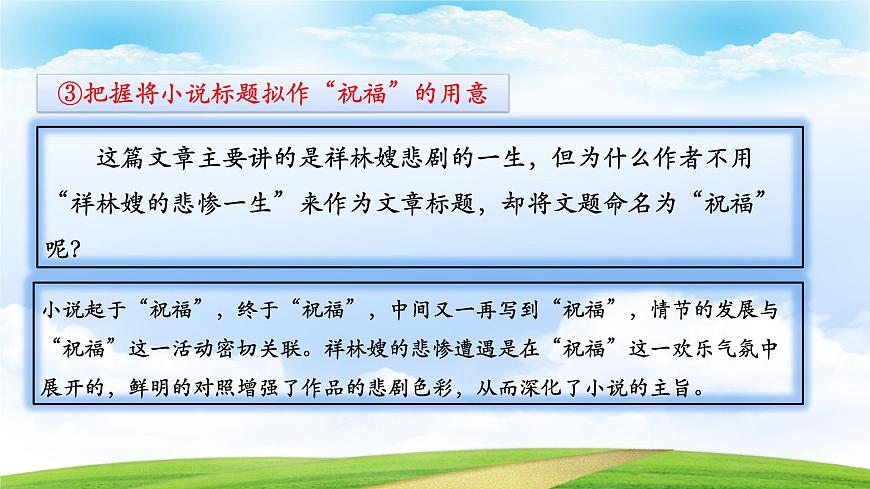 ③把握将小说标题拟作“祝福”的用意

这篇文章主要讲的是祥林嫂悲剧的一生，但为什么作者不用“祥林嫂的悲惨一生”来作为文章标题，却将文题命名为“祝福”呢？

小说起于“祝福”，终于“祝福”，中间又一再写到“祝福”，情节的发展与“祝福”这一活动密切关联。祥林嫂的悲惨遭遇是在“祝福”这一欢乐气氛中展开的，鲜明的对照增强了作品的悲剧色彩，从而深化了小说的主旨。